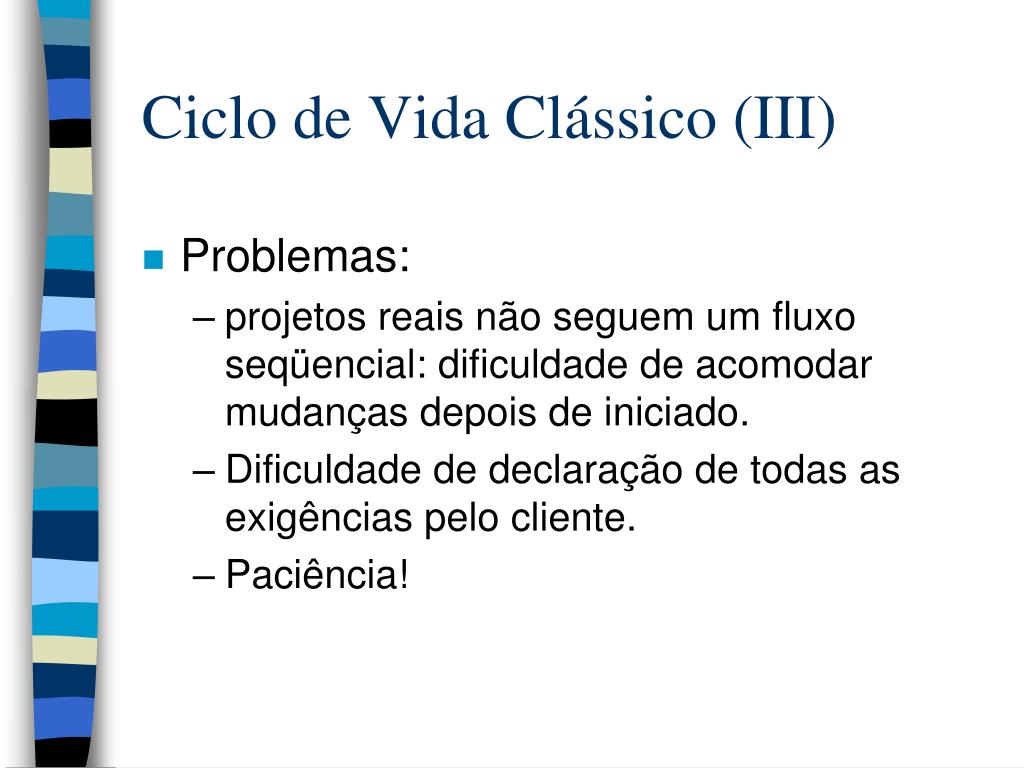 Ciclo de Vida Clássico (III)

Problemas:
– projetos reais não seguem um fluxo seqüencial: dificuldade de acomodar mudanças depois de iniciado.
– Dificuldade de declaração de todas as exigências pelo cliente.
– Paciência!